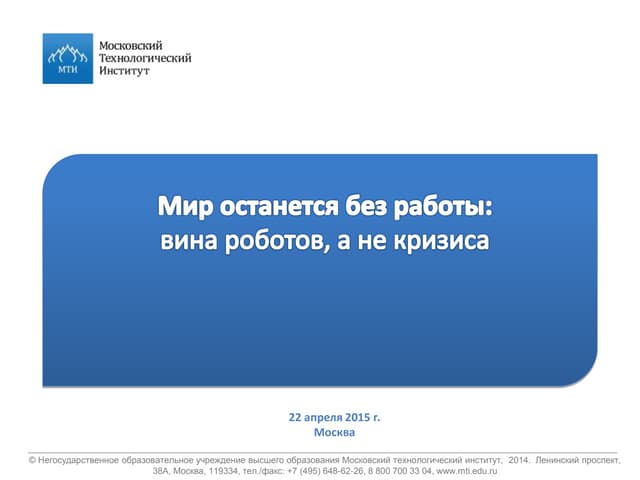 МТИ

Московский Технологический Институт

Мир останется без работы: вина роботов, а не кризиса

22 апреля 2015 г.
Москва

© Негосударственное образовательное учреждение высшего образования Московский технологический институт, 2014. Ленинский проспект, 38А, Москва, 119334, тел./факс: +7 (495) 648-62-26, 8 800 700 33 04, www.mti.edu.ru